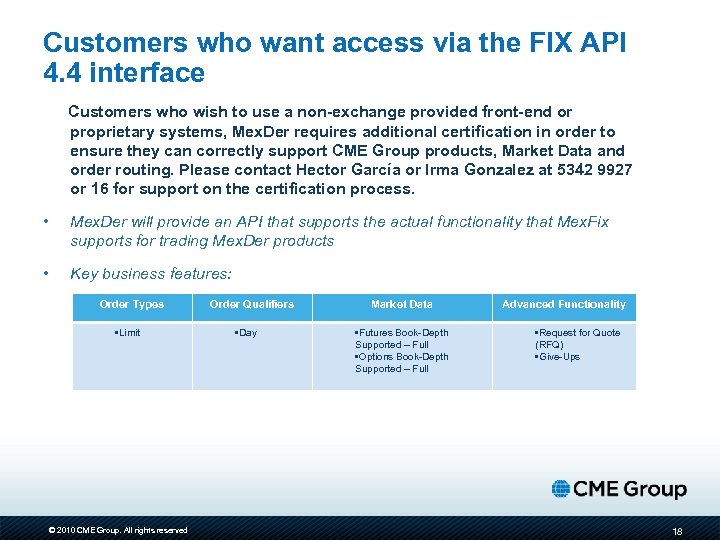 Customers who want access via the FIX API 4.4 interface

Customers who wish to use a non-exchange provided front-end or proprietary systems, MexDer requires additional certification in order to ensure they can correctly support CME Group products, Market Data and order routing. Please contact Hector García or Irma Gonzalez at 5342 9927 or 16 for support on the certification process.

• MexDer will provide an API that supports the actual functionality that MexFix supports for trading MexDer products

• Key business features:

| Order Types | Order Qualifiers | Market Data | Advanced Functionality |
|---|---|---|---|
| ▪Limit | ▪Day | ▪Futures Book-Depth Supported – Full ▪Options Book-Depth Supported – Full | ▪Request for Quote (RFQ) ▪Give-Ups |

CME Group

© 2010 CME Group. All rights reserved

18